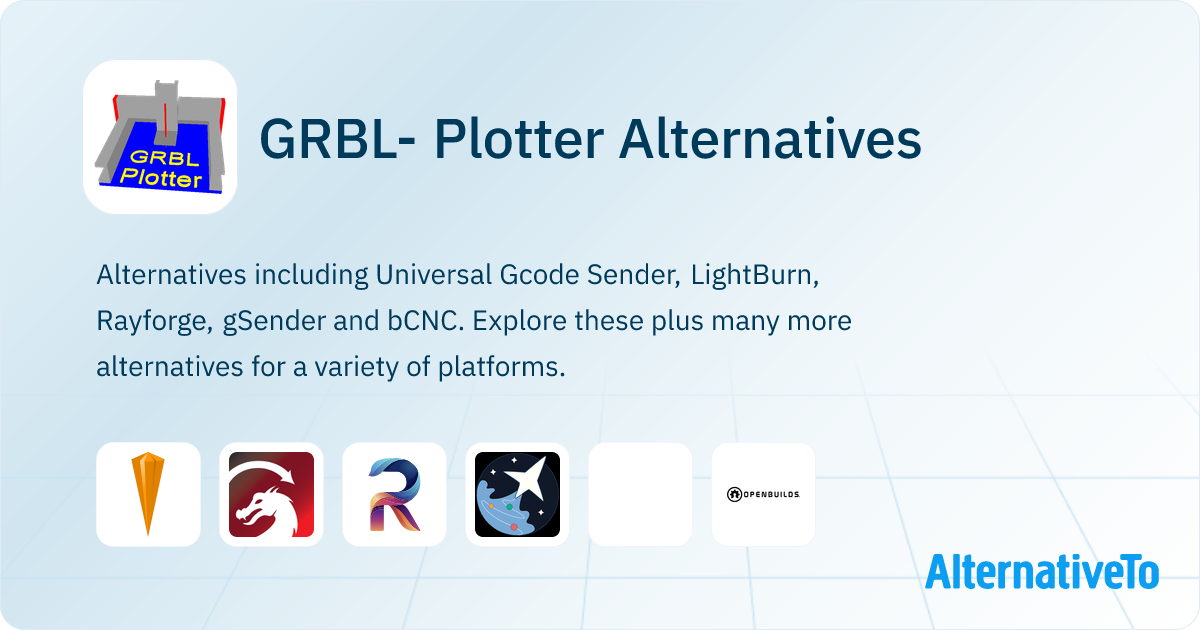 GRBL Plotter

GRBL- Plotter Alternatives

Alternatives including Universal Gcode Sender, LightBurn, Rayforge, gSender and bCNC. Explore these plus many more alternatives for a variety of platforms.

OPENBUILDS

AlternativeTo